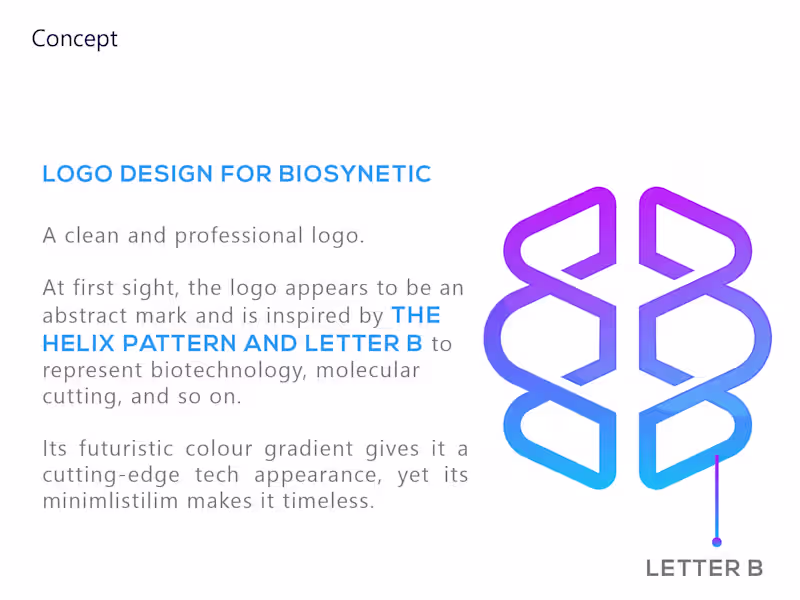 Concept

LOGO DESIGN FOR BIOSYNETIC

A clean and professional logo.

At first sight, the logo appears to be an abstract mark and is inspired by THE HELIX PATTERN AND LETTER B to represent biotechnology, molecular cutting, and so on.

Its futuristic colour gradient gives it a cutting-edge tech appearance, yet its minimlistilim makes it timeless.

LETTER B